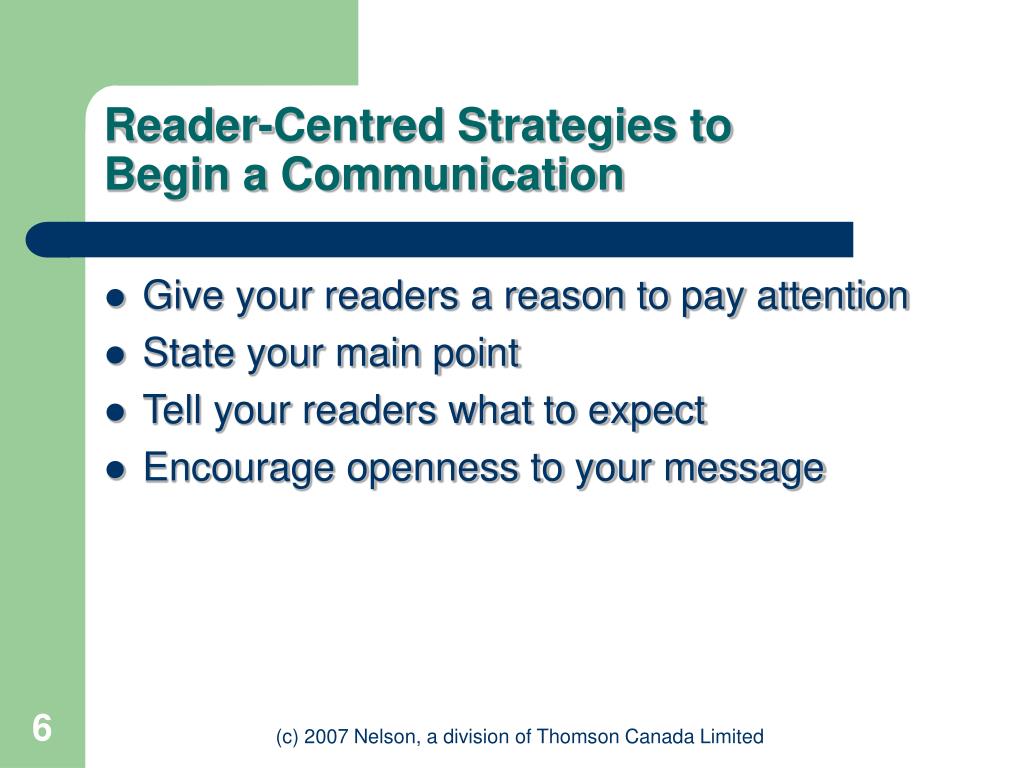 Reader-Centred Strategies to Begin a Communication

- Give your readers a reason to pay attention
- State your main point
- Tell your readers what to expect
- Encourage openness to your message

6

(c) 2007 Nelson, a division of Thomson Canada Limited